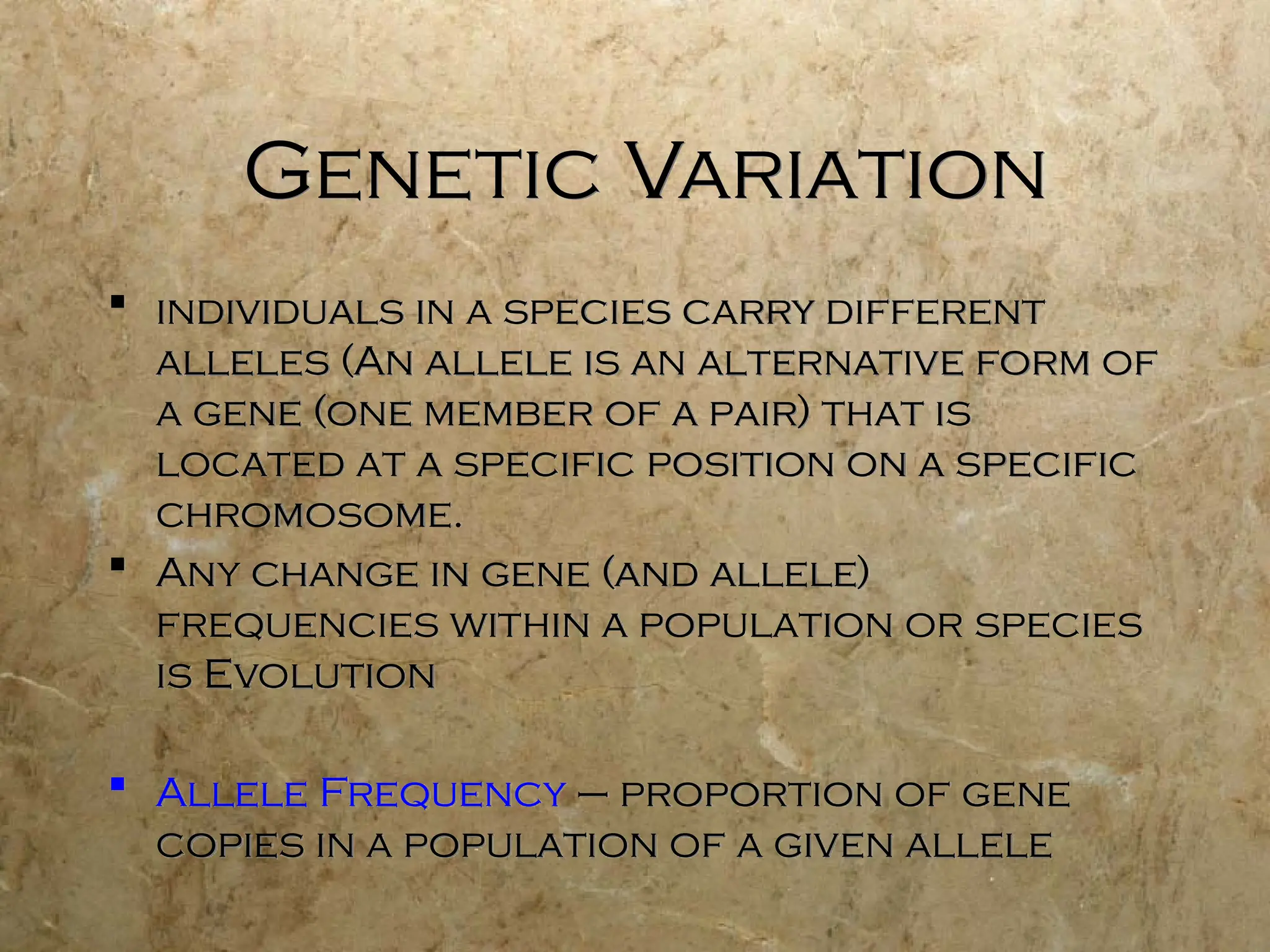 Genetic Variation

▪ individuals in a species carry different alleles (An allele is an alternative form of a gene (one member of a pair) that is located at a specific position on a specific chromosome.

▪ Any change in gene (and allele) frequencies within a population or species is Evolution

▪ Allele Frequency – proportion of gene copies in a population of a given allele